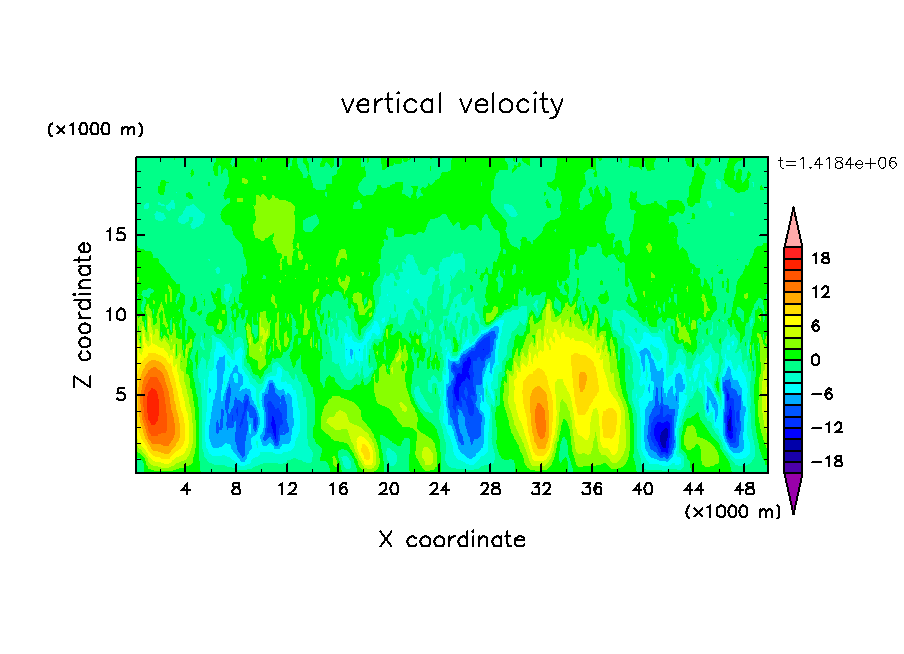 vertical velocity

(×1000 m)

t=1.4184e+06

Z coordinate

15
10
5

4 8 12 16 20 24 28 32 36 40 44 48

(×1000 m)

X coordinate

18
12
6
0
−6
−12
−18